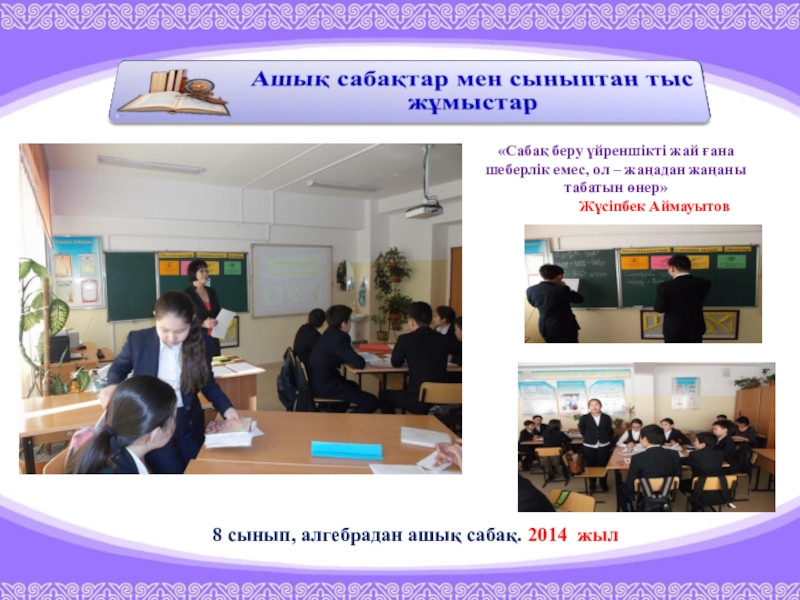 Ашық сабақтар мен сыныптан тыс жұмыстар

«Сабақ беру үйреншікті жай ғана шеберлік емес, ол – жаңадан жаңаны табатын өнер»
Жүсіпбек Аймауытов

8 сынып, алгебрадан ашық сабақ. 2014 жыл